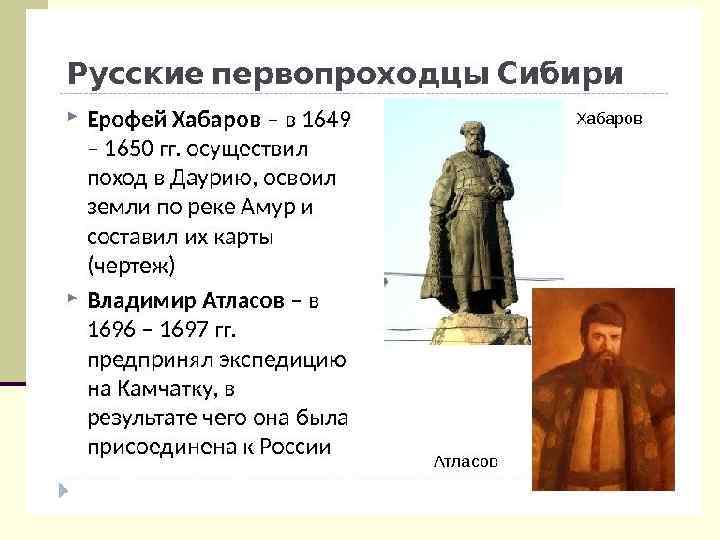 Русские первопроходцы Сибири

Ерофей Хабаров – в 1649 – 1650 гг. осуществил поход в Даурию, освоил земли по реке Амур и составил их карты (чертеж)

Владимир Атласов – в 1696 – 1697 гг. предпринял экспедицию на Камчатку, в результате чего она была присоединена к России

Хабаров

Атласов